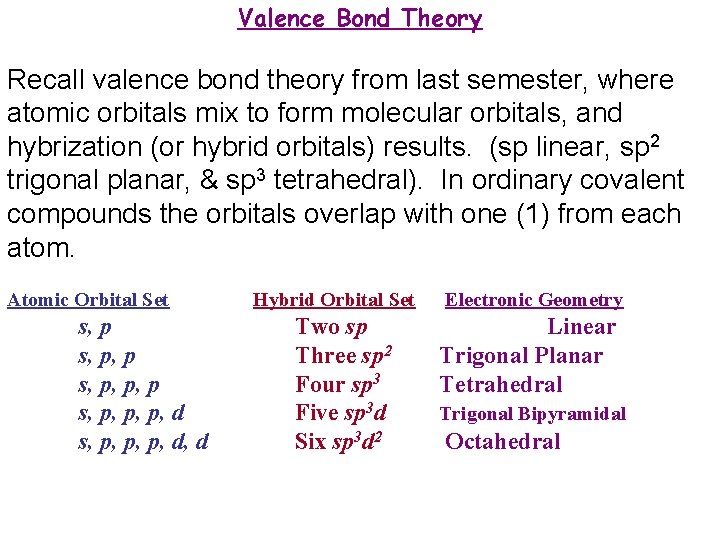 Valence Bond Theory

Recall valence bond theory from last semester, where atomic orbitals mix to form molecular orbitals, and hybrization (or hybrid orbitals) results. (sp linear, sp$^2$ trigonal planar, & sp$^3$ tetrahedral). In ordinary covalent compounds the orbitals overlap with one (1) from each atom.

| Atomic Orbital Set | Hybrid Orbital Set | Electronic Geometry |
|---|---|---|
| s, p | Two sp | Linear |
| s, p, p | Three sp$^2$ | Trigonal Planar |
| s, p, p, p | Four sp$^3$ | Tetrahedral |
| s, p, p, p, d | Five sp$^3$d | Trigonal Bipyramidal |
| s, p, p, p, d, d | Six sp$^3$d$^2$ | Octahedral |